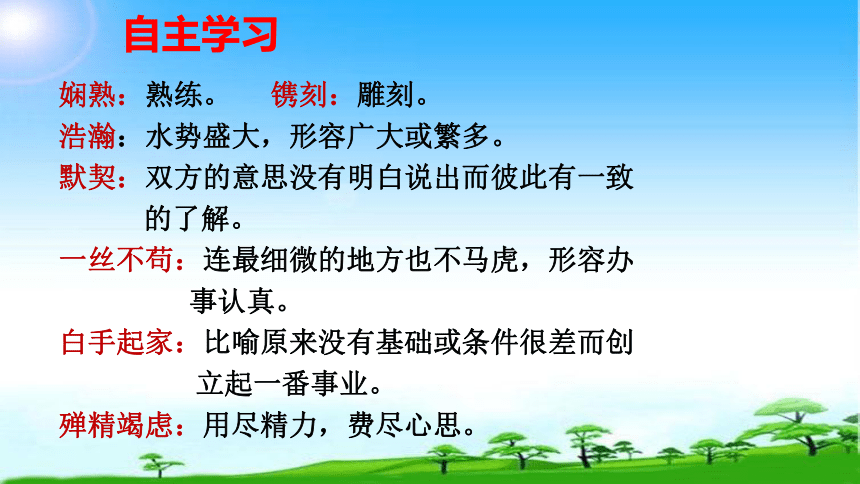 自主学习

娴熟：熟练。　镌刻：雕刻。

浩瀚：水势盛大，形容广大或繁多。

默契：双方的意思没有明白说出而彼此有一致的了解。

一丝不苟：连最细微的地方也不马虎，形容办事认真。

白手起家：比喻原来没有基础或条件很差而创立起一番事业。

殚精竭虑：用尽精力，费尽心思。